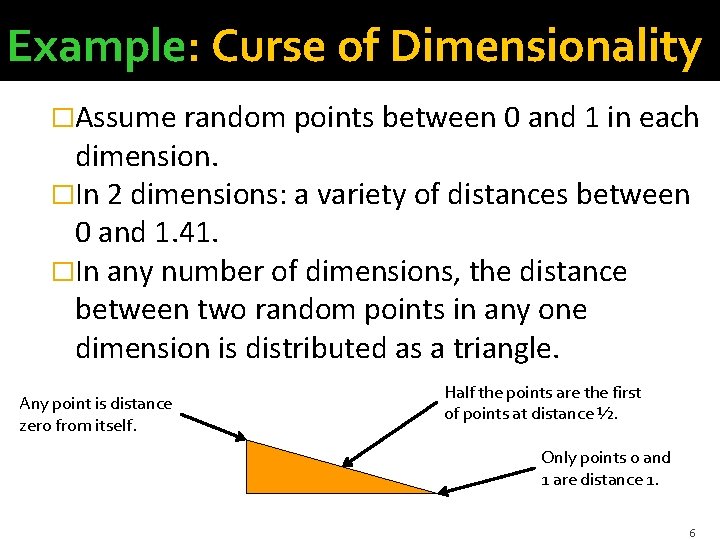 Example: Curse of Dimensionality

□Assume random points between 0 and 1 in each dimension.

□In 2 dimensions: a variety of distances between 0 and 1.41.

□In any number of dimensions, the distance between two random points in any one dimension is distributed as a triangle.

Any point is distance zero from itself.

Half the points are the first of points at distance ½.

Only points 0 and 1 are distance 1.

6